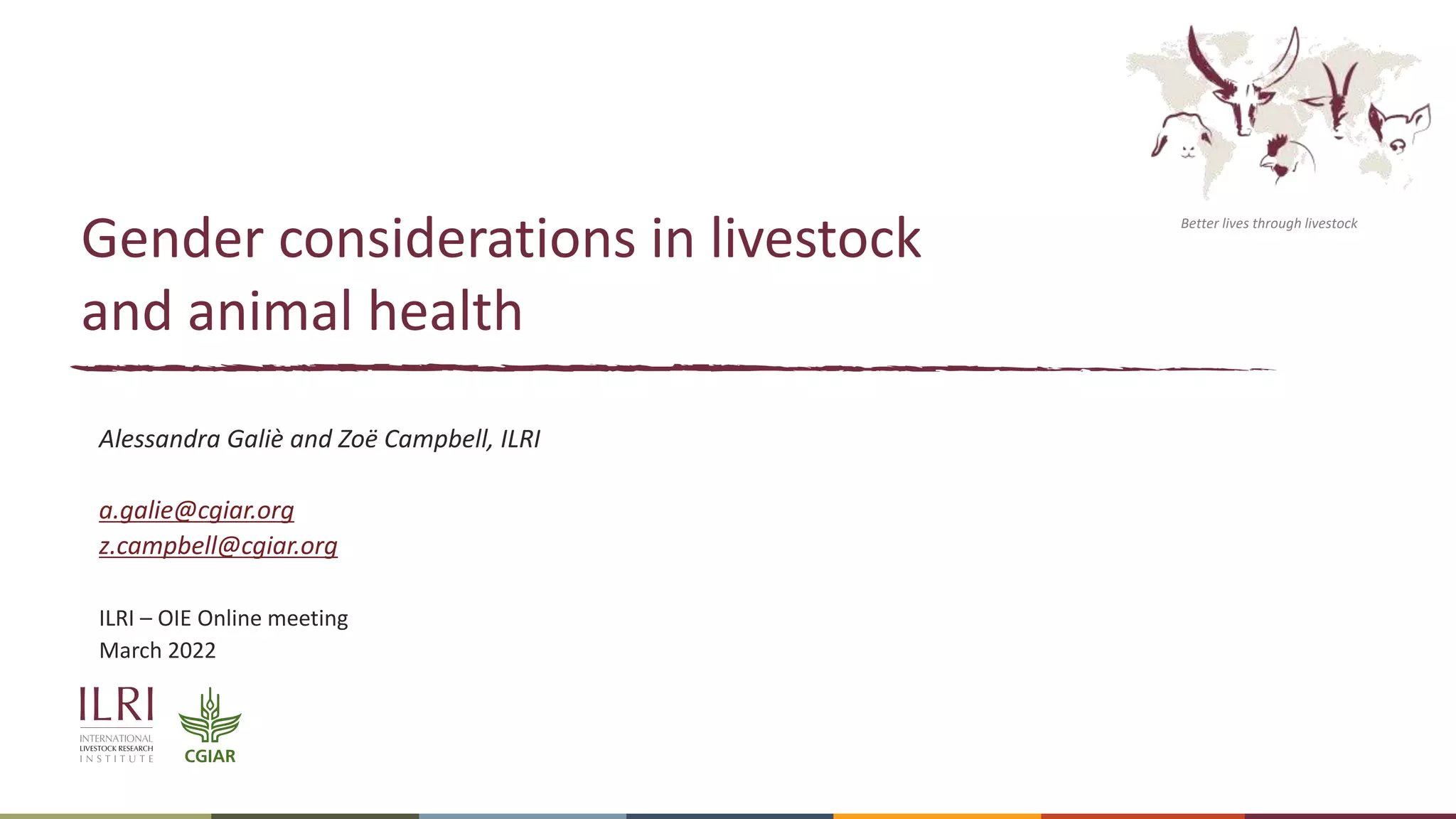 Better lives through livestock

Gender considerations in livestock and animal health

Alessandra Galiè and Zoë Campbell, ILRI

a.galie@cgiar.org
z.campbell@cgiar.org

ILRI – OIE Online meeting
March 2022

ILRI
INTERNATIONAL LIVESTOCK RESEARCH INSTITUTE

CGIAR